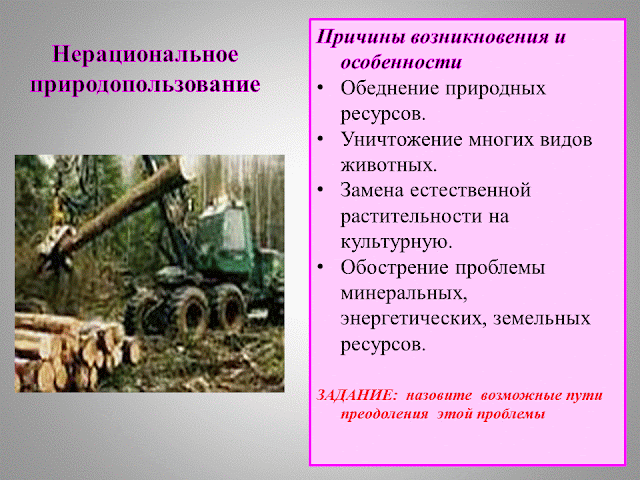 Нерациональное природопользование

Причины возникновения и особенности

• Обеднение природных ресурсов.
• Уничтожение многих видов животных.
• Замена естественной растительности на культурную.
• Обострение проблемы минеральных, энергетических, земельных ресурсов.

ЗАДАНИЕ: назовите возможные пути преодоления этой проблемы